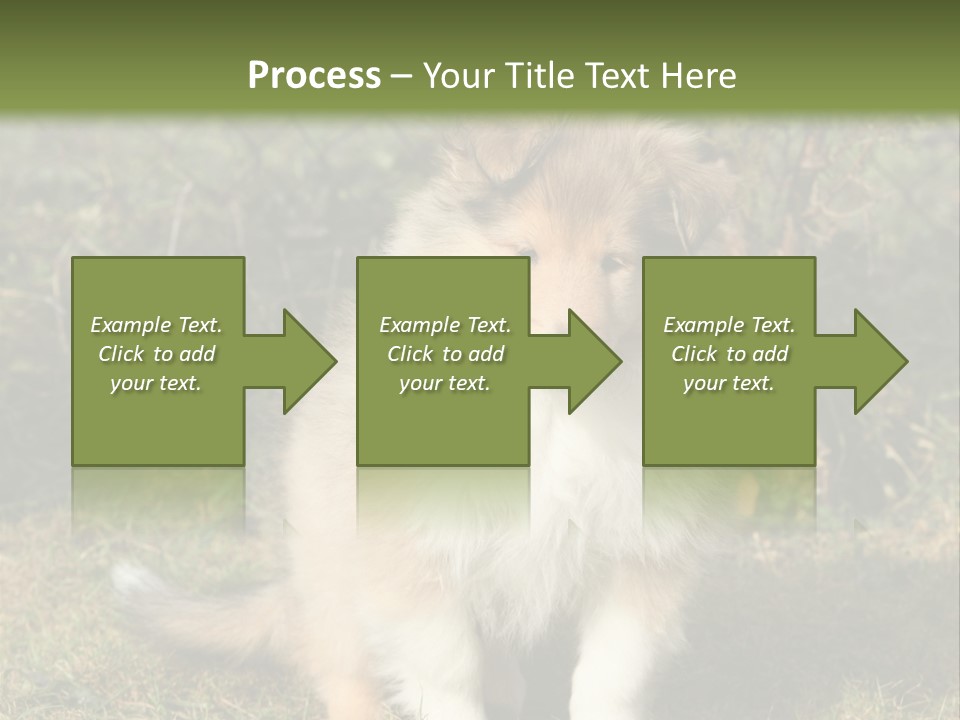 Process – Your Title Text Here

Example Text. Click to add your text.

Example Text. Click to add your text.

Example Text. Click to add your text.